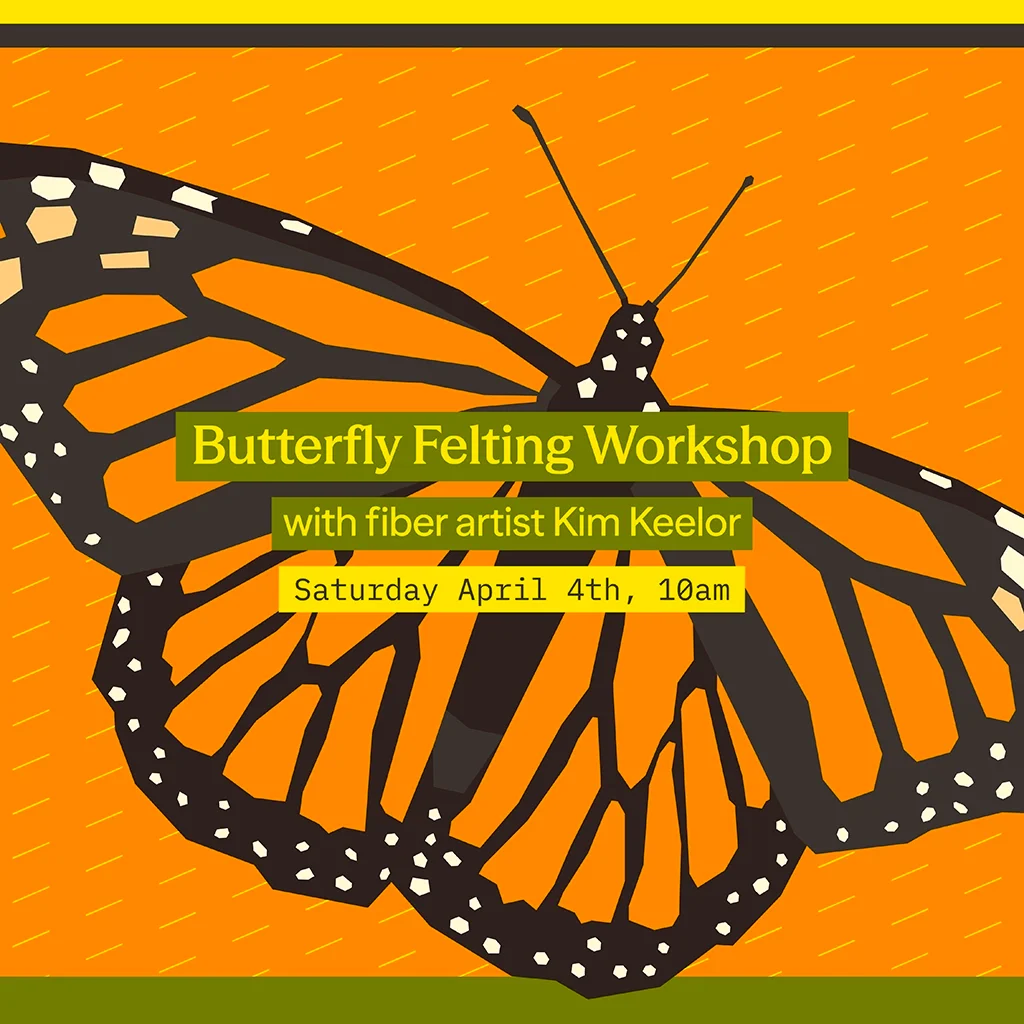 Butterfly Felting Workshop
with fiber artist Kim Keelor
Saturday April 4th, 10am